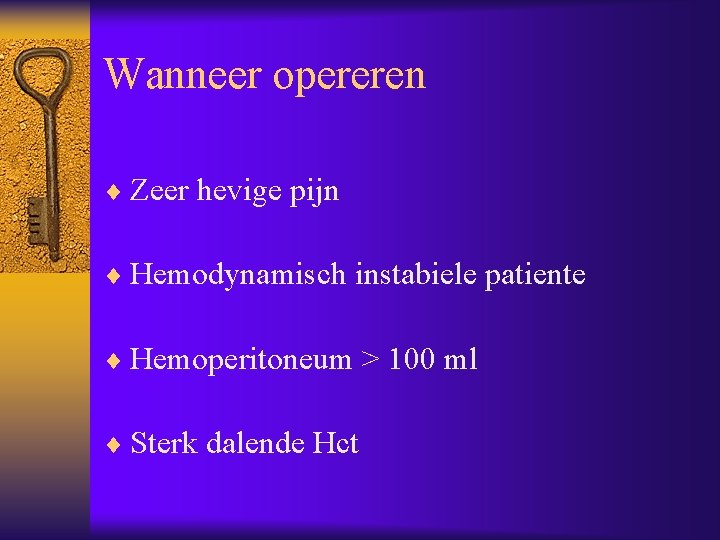 Wanneer opereren

♦ Zeer hevige pijn

♦ Hemodynamisch instabiele patiente

♦ Hemoperitoneum > 100 ml

♦ Sterk dalende Hct